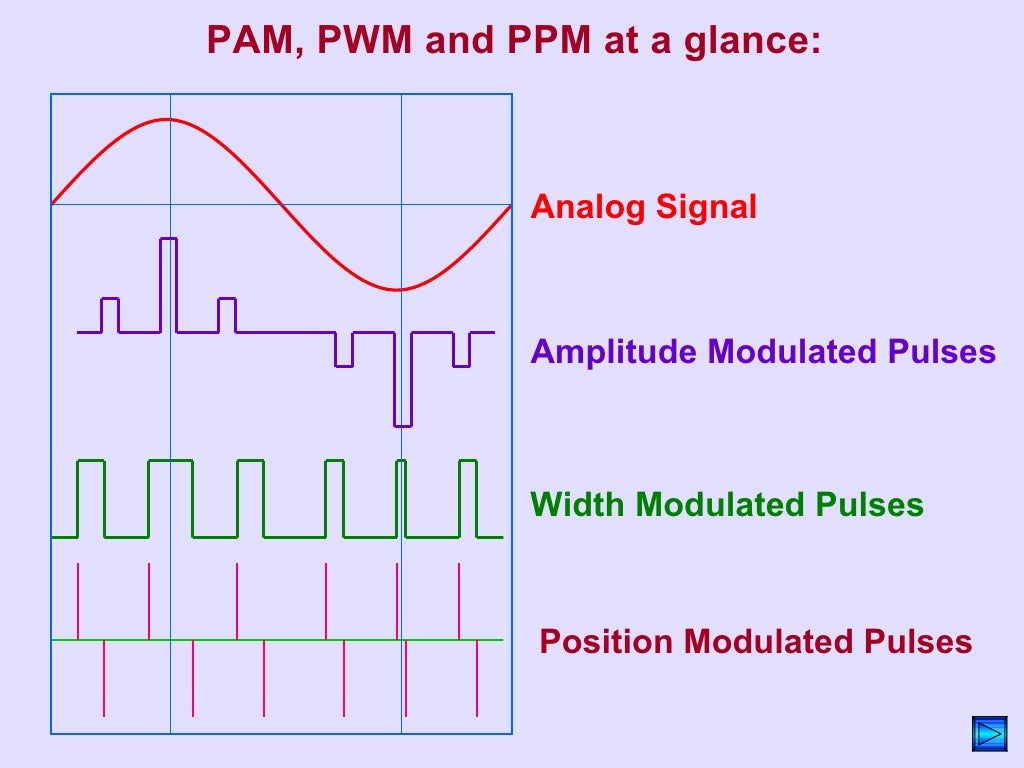 PAM, PWM and PPM at a glance:

Analog Signal

Amplitude Modulated Pulses

Width Modulated Pulses

Position Modulated Pulses